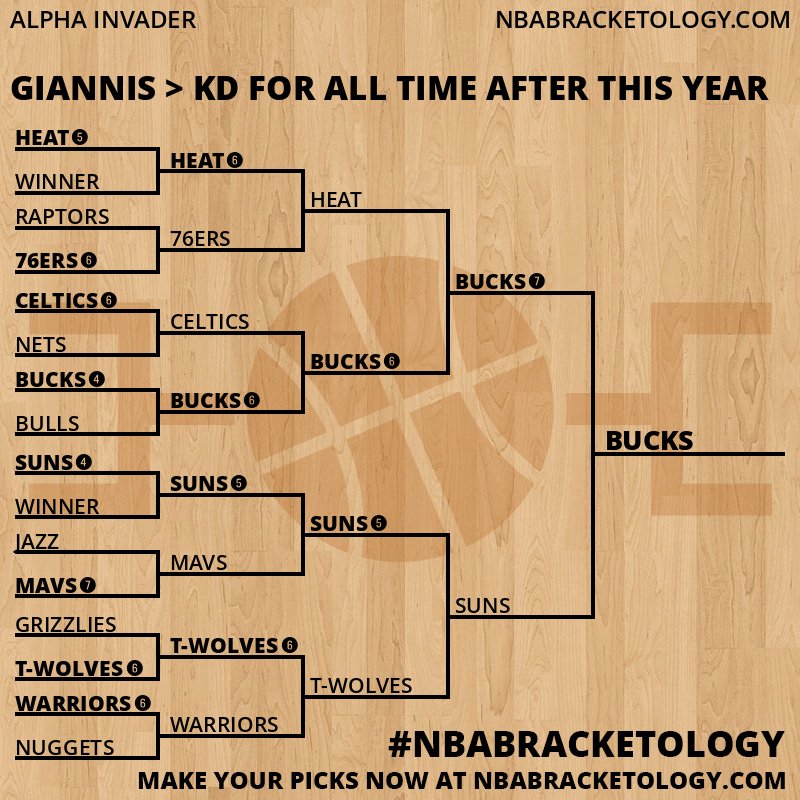 ALPHA INVADER
NBABRACKETOLOGY.COM

GIANNIS > KD FOR ALL TIME AFTER THIS YEAR

HEAT 5
WINNER
RAPTORS
76ERS 6
CELTICS 6
NETS
BUCKS 4
BULLS
SUNS 4
WINNER
JAZZ
MAVS 7
GRIZZLIES
T-WOLVES 6
WARRIORS 6
NUGGETS

HEAT 6
76ERS
CELTICS
BUCKS 6
SUNS 5
MAVS
T-WOLVES 6
WARRIORS

HEAT
BUCKS 6
SUNS 5
T-WOLVES

BUCKS 7
SUNS

BUCKS

#NBABRACKETOLOGY
MAKE YOUR PICKS NOW AT NBABRACKETOLOGY.COM